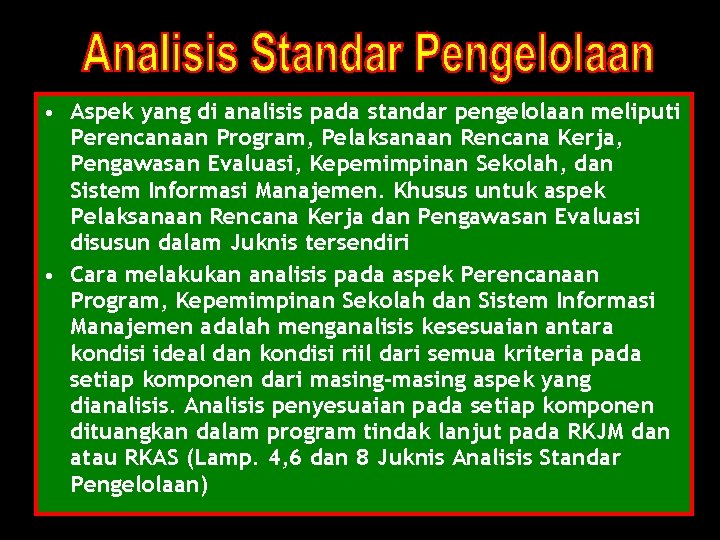 Analisis Standar Pengelolaan

• Aspek yang di analisis pada standar pengelolaan meliputi Perencanaan Program, Pelaksanaan Rencana Kerja, Pengawasan Evaluasi, Kepemimpinan Sekolah, dan Sistem Informasi Manajemen. Khusus untuk aspek Pelaksanaan Rencana Kerja dan Pengawasan Evaluasi disusun dalam Juknis tersendiri

• Cara melakukan analisis pada aspek Perencanaan Program, Kepemimpinan Sekolah dan Sistem Informasi Manajemen adalah menganalisis kesesuaian antara kondisi ideal dan kondisi riil dari semua kriteria pada setiap komponen dari masing-masing aspek yang dianalisis. Analisis penyesuaian pada setiap komponen dituangkan dalam program tindak lanjut pada RKJM dan atau RKAS (Lamp. 4,6 dan 8 Juknis Analisis Standar Pengelolaan)